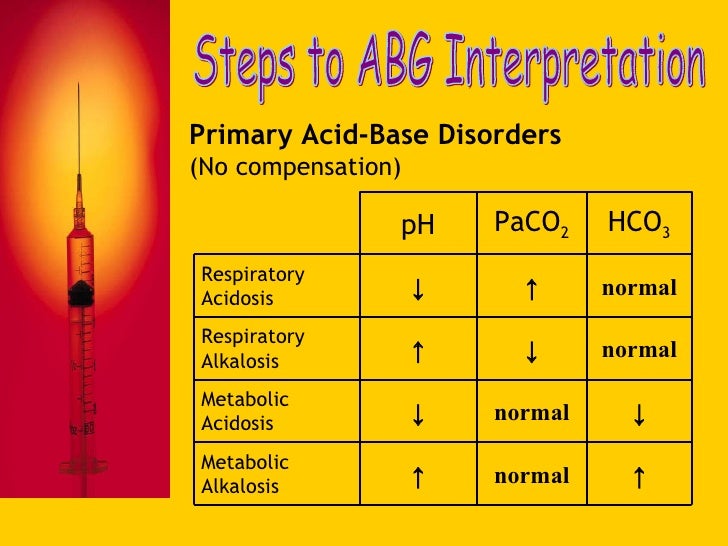 Steps to ABG Interpretation

Primary Acid-Base Disorders
(No compensation)

| | pH | $PaCO_2$ | $HCO_3$ |
|---|---|---|---|
| Respiratory Acidosis | ↓ | ↑ | normal |
| Respiratory Alkalosis | ↑ | ↓ | normal |
| Metabolic Acidosis | ↓ | normal | ↓ |
| Metabolic Alkalosis | ↑ | normal | ↑ |